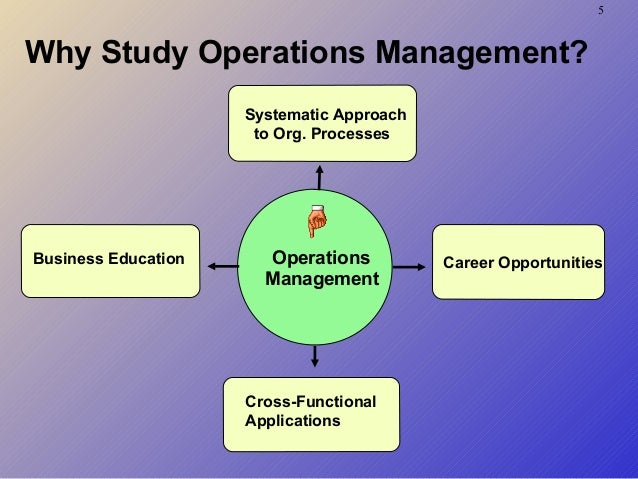 5

Why Study Operations Management?

Systematic Approach to Org. Processes

Business Education

Operations Management

Career Opportunities

Cross-Functional Applications